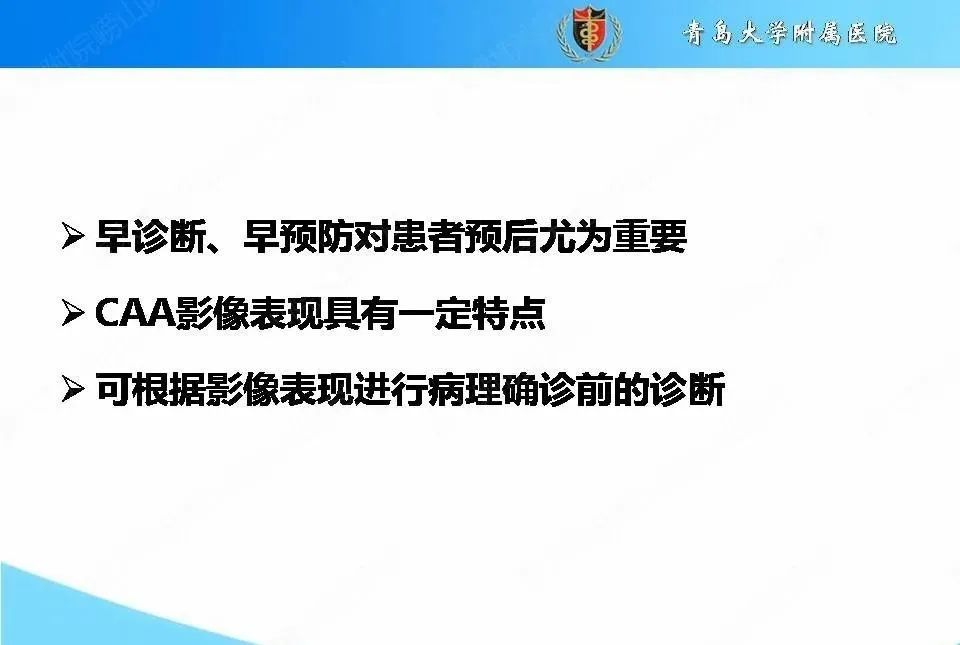 青岛大学附属医院

➢ 早诊断、早预防对患者预后尤为重要

➢ CAA影像表现具有一定特点

➢ 可根据影像表现进行病理确诊前的诊断